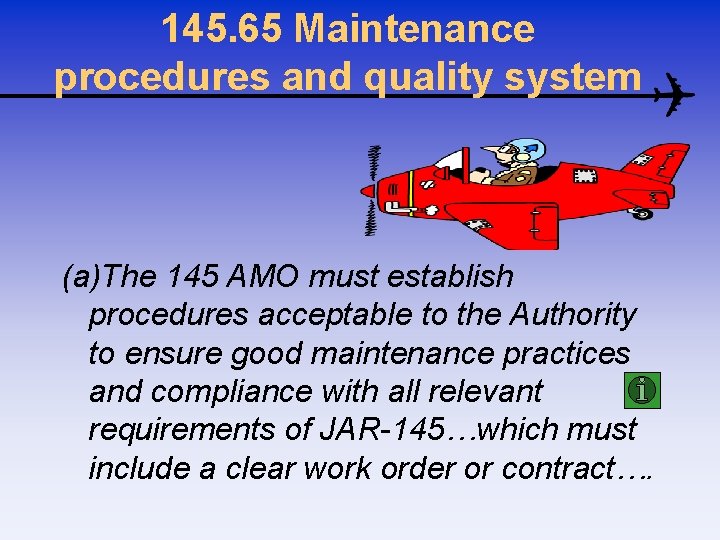 145.65 Maintenance procedures and quality system

(a)The 145 AMO must establish procedures acceptable to the Authority to ensure good maintenance practices and compliance with all relevant requirements of JAR-145…which must include a clear work order or contract….

i